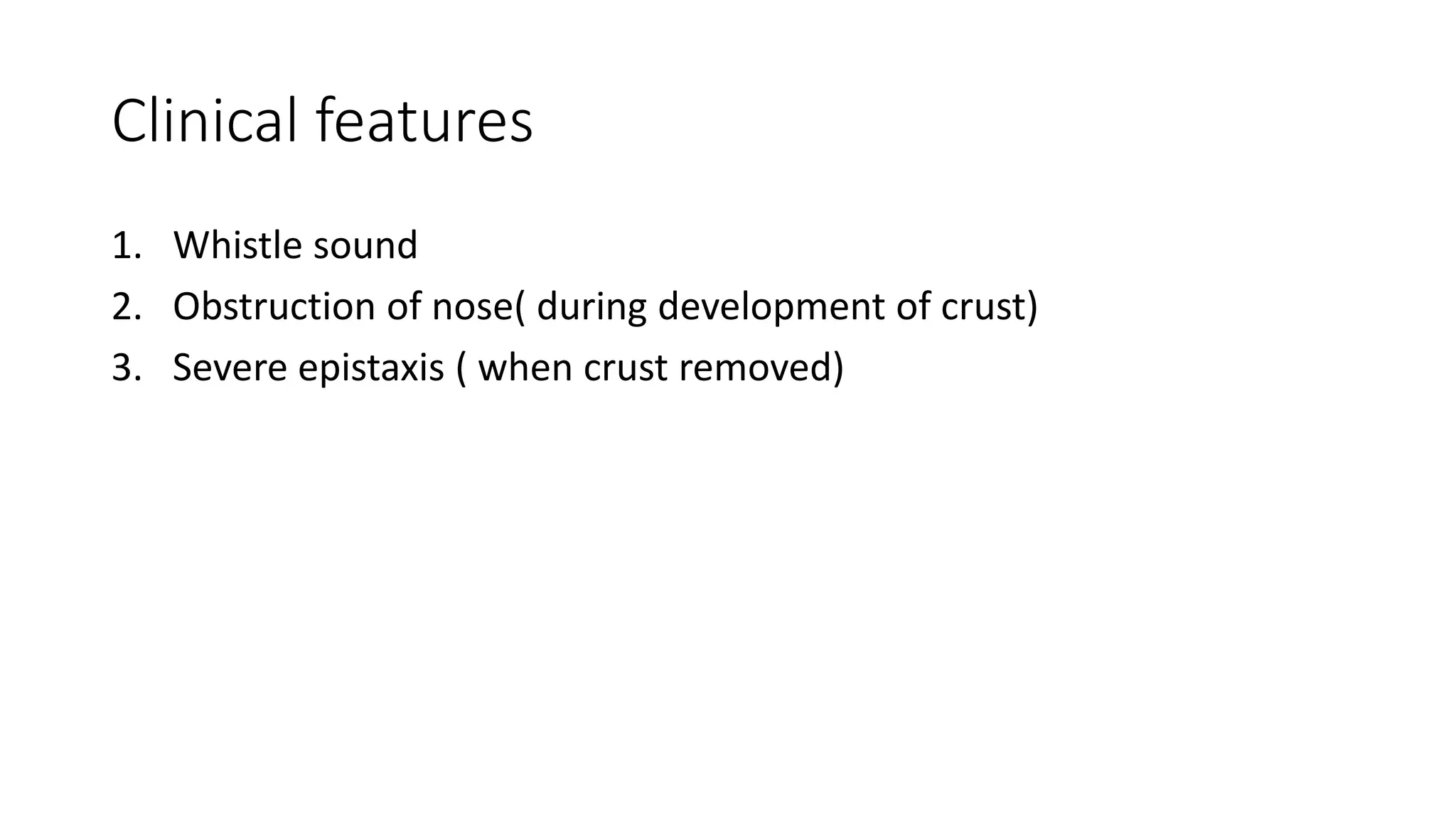 Clinical features

1. Whistle sound
2. Obstruction of nose( during development of crust)
3. Severe epistaxis ( when crust removed)